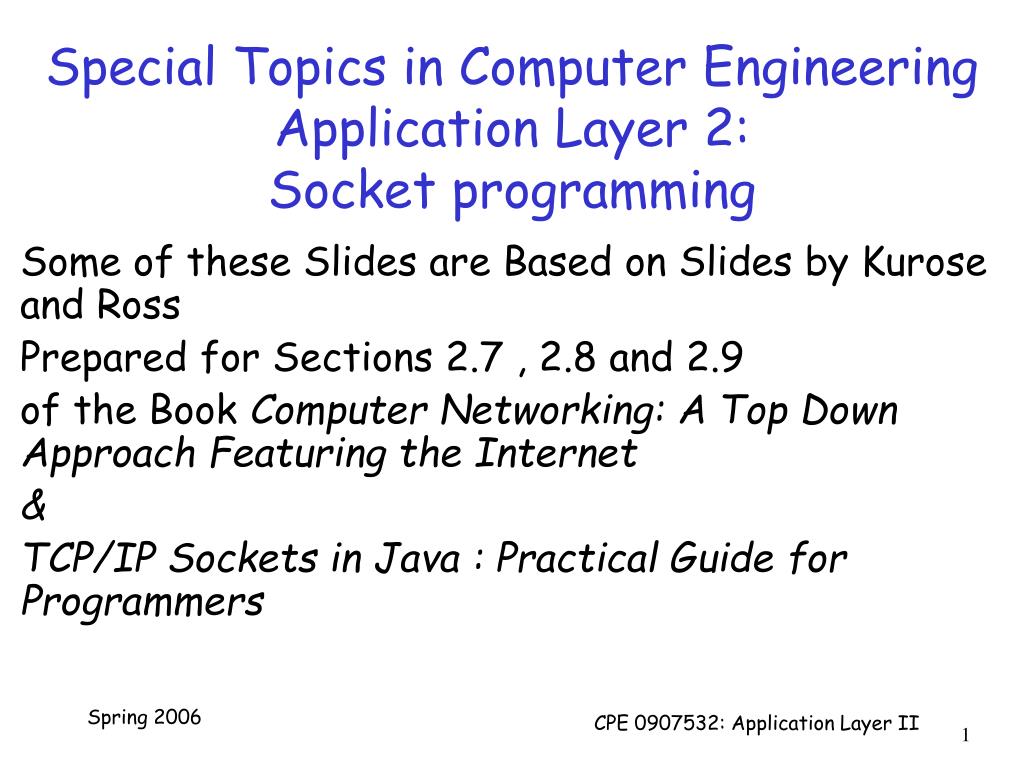 Special Topics in Computer Engineering
Application Layer 2:
Socket programming

Some of these Slides are Based on Slides by Kurose and Ross

Prepared for Sections 2.7 , 2.8 and 2.9

of the Book Computer Networking: A Top Down Approach Featuring the Internet

&

TCP/IP Sockets in Java : Practical Guide for Programmers

Spring 2006

CPE 0907532: Application Layer II

1